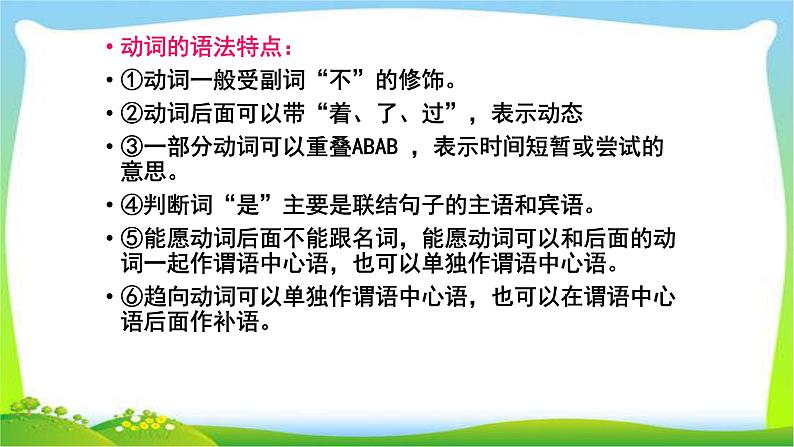 • 动词的语法特点：

• ①动词一般受副词“不”的修饰。

• ②动词后面可以带“着、了、过”，表示动态

• ③一部分动词可以重叠ABAB ，表示时间短暂或尝试的意思。

• ④判断词“是”主要是联结句子的主语和宾语。

• ⑤能愿动词后面不能跟名词，能愿动词可以和后面的动词一起作谓语中心语，也可以单独作谓语中心语。

• ⑥趋向动词可以单独作谓语中心语，也可以在谓语中心语后面作补语。